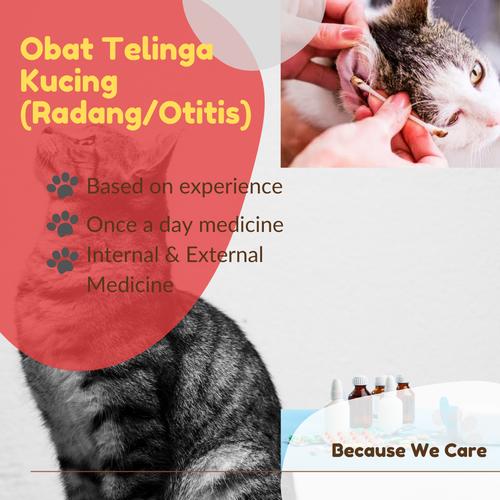 Obat Telinga Kucing (Radang/Otitis)

Based on experience

Once a day medicine

Internal & External Medicine

Because We Care